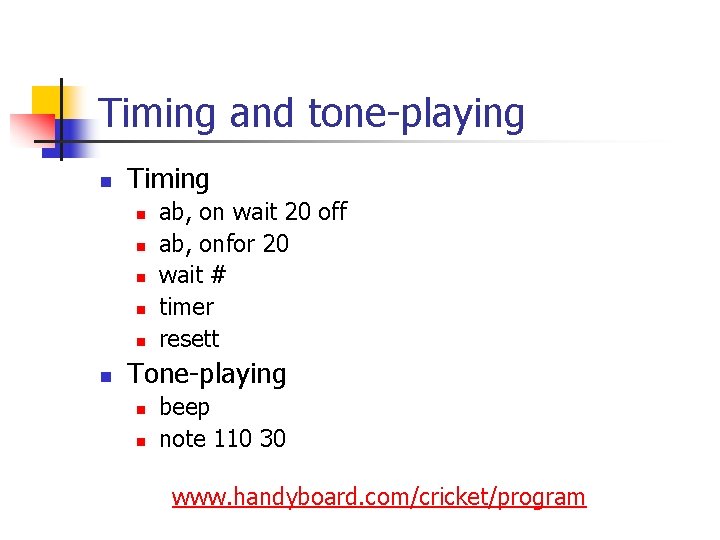 Timing and tone-playing

- Timing
  - ab, on wait 20 off
  - ab, onfor 20
  - wait #
  - timer
  - resett
- Tone-playing
  - beep
  - note 110 30

www.handyboard.com/cricket/program